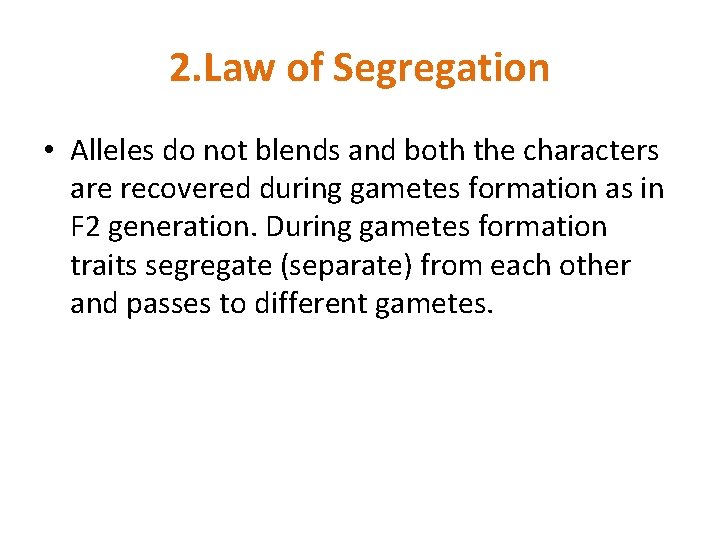 2.Law of Segregation

• Alleles do not blends and both the characters are recovered during gametes formation as in F2 generation. During gametes formation traits segregate (separate) from each other and passes to different gametes.